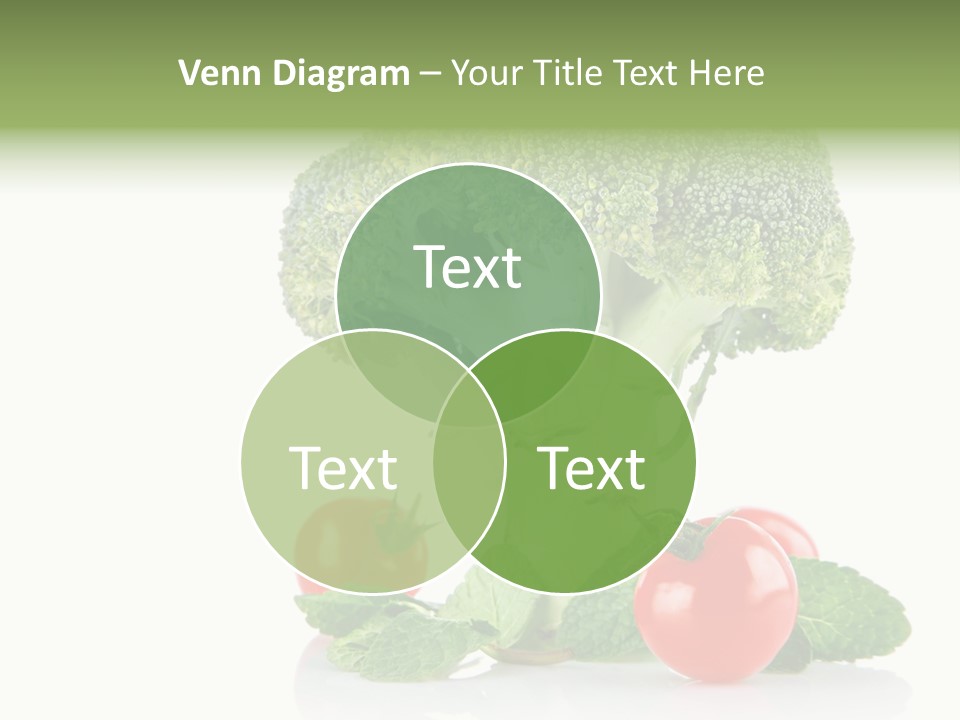 Venn Diagram – Your Title Text Here

Text

Text

Text